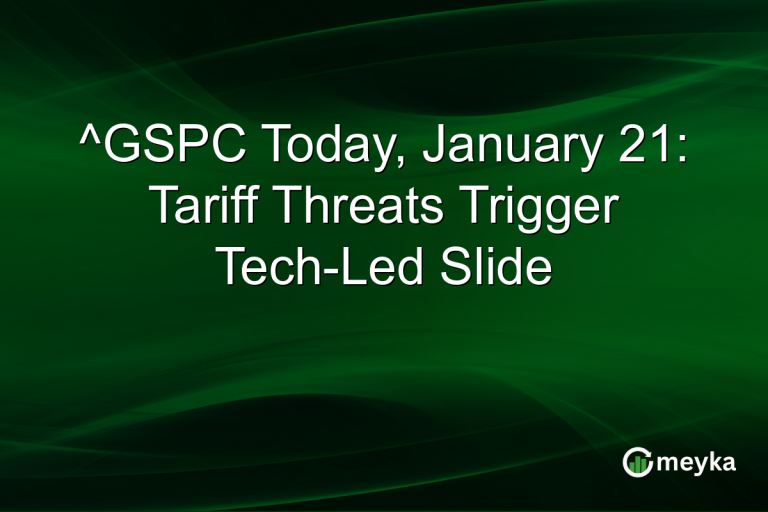 ^GSPC Today, January 21: Tariff Threats Trigger Tech-Led Slide

meyka